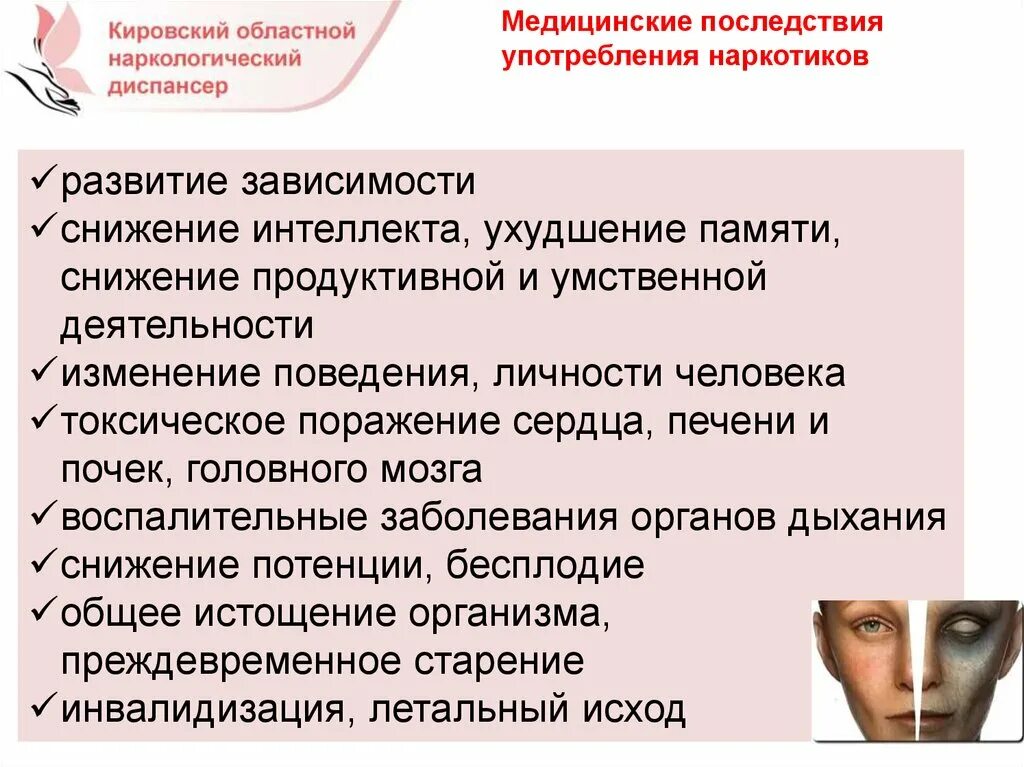 Кировский областной наркологический диспансер

Медицинские последствия употребления наркотиков

✓развитие зависимости
✓снижение интеллекта, ухудшение памяти, снижение продуктивной и умственной деятельности
✓изменение поведения, личности человека
✓токсическое поражение сердца, печени и почек, головного мозга
✓воспалительные заболевания органов дыхания
✓снижение потенции, бесплодие
✓общее истощение организма, преждевременное старение
✓инвалидизация, летальный исход